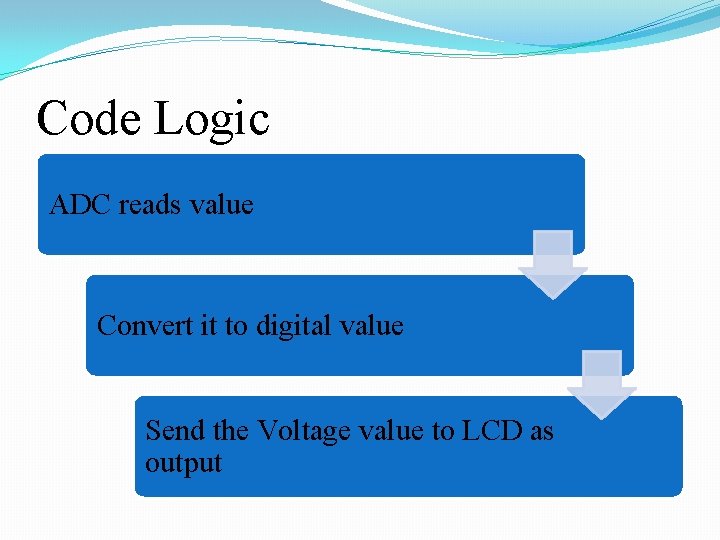 Code Logic

ADC reads value

Convert it to digital value

Send the Voltage value to LCD as output